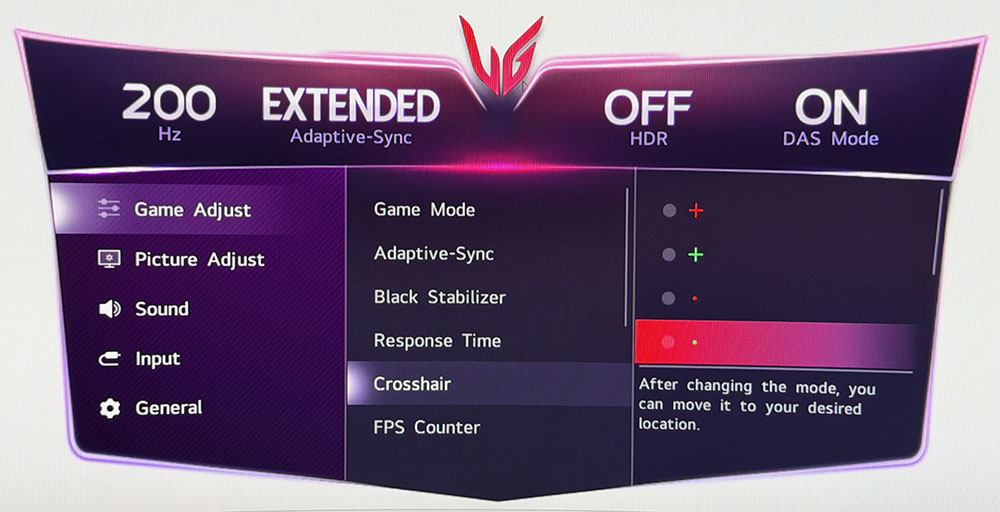 200
Hz

EXTENDED
Adaptive-Sync

OFF
HDR

ON
DAS Mode

Game Adjust
Picture Adjust
Sound
Input
General

Game Mode
Adaptive-Sync
Black Stabilizer
Response Time
Crosshair
FPS Counter

After changing the mode, you can move it to your desired location.